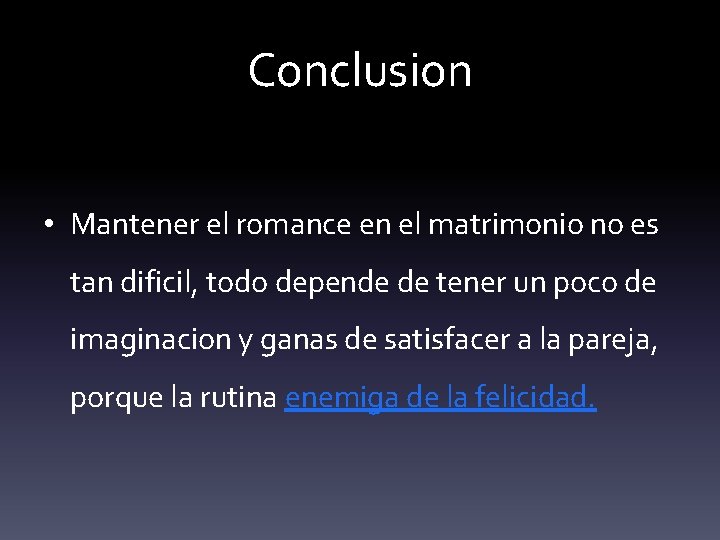 Conclusion

• Mantener el romance en el matrimonio no es tan dificil, todo depende de tener un poco de imaginacion y ganas de satisfacer a la pareja, porque la rutina enemiga de la felicidad.